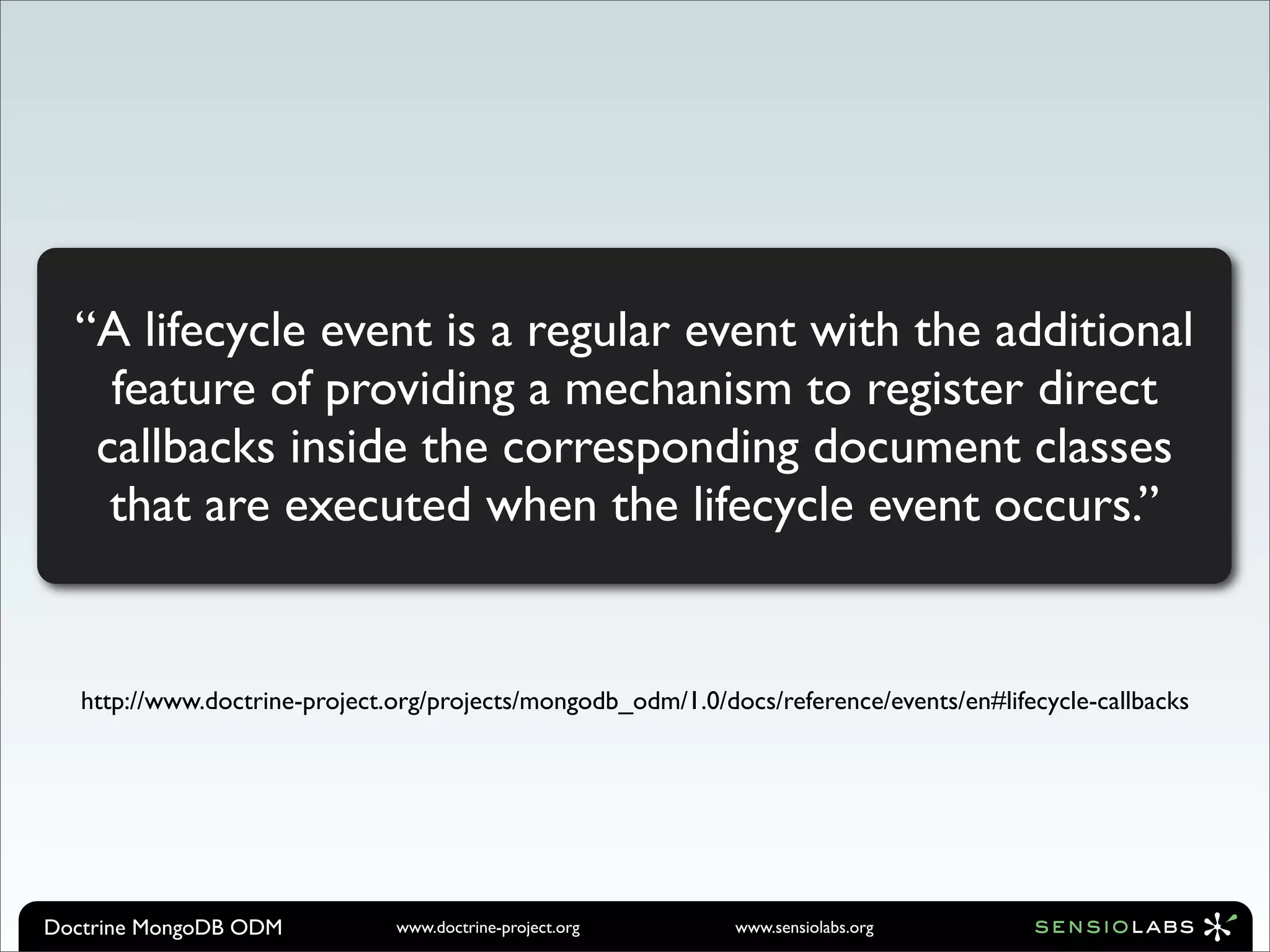 “A lifecycle event is a regular event with the additional feature of providing a mechanism to register direct callbacks inside the corresponding document classes that are executed when the lifecycle event occurs.”

http://www.doctrine-project.org/projects/mongodb_odm/1.0/docs/reference/events/en#lifecycle-callbacks

Doctrine MongoDB ODM www.doctrine-project.org www.sensiolabs.org SENSIOLABS